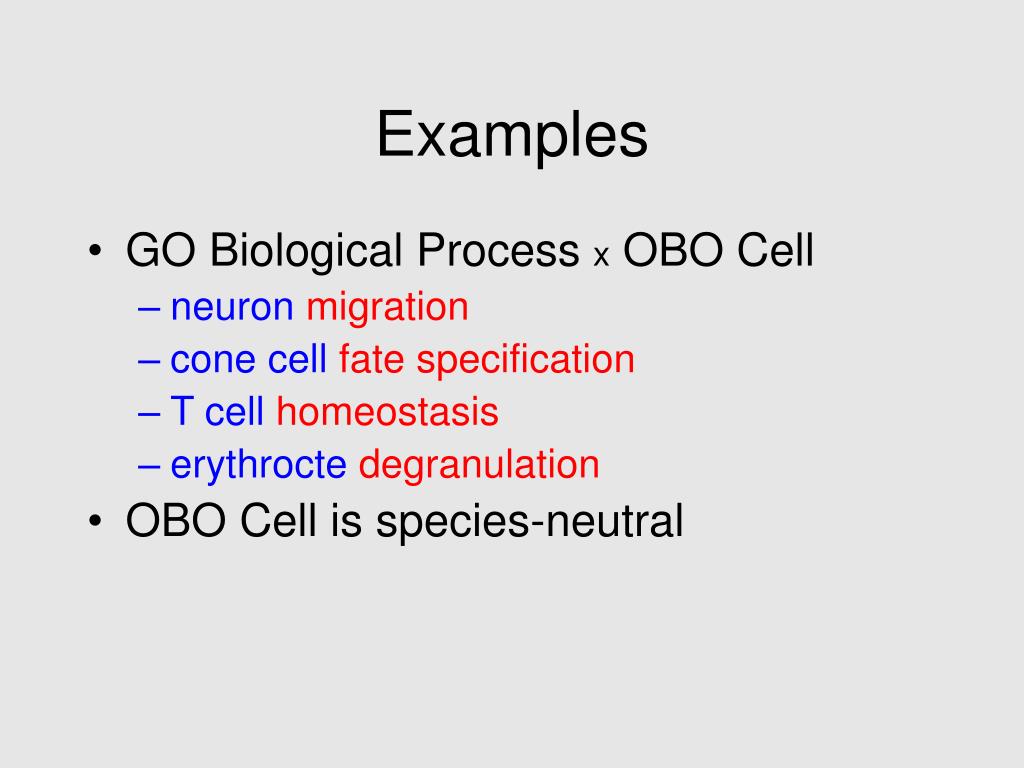 Examples

• GO Biological Process x OBO Cell
– neuron migration
– cone cell fate specification
– T cell homeostasis
– erythrocte degranulation
• OBO Cell is species-neutral